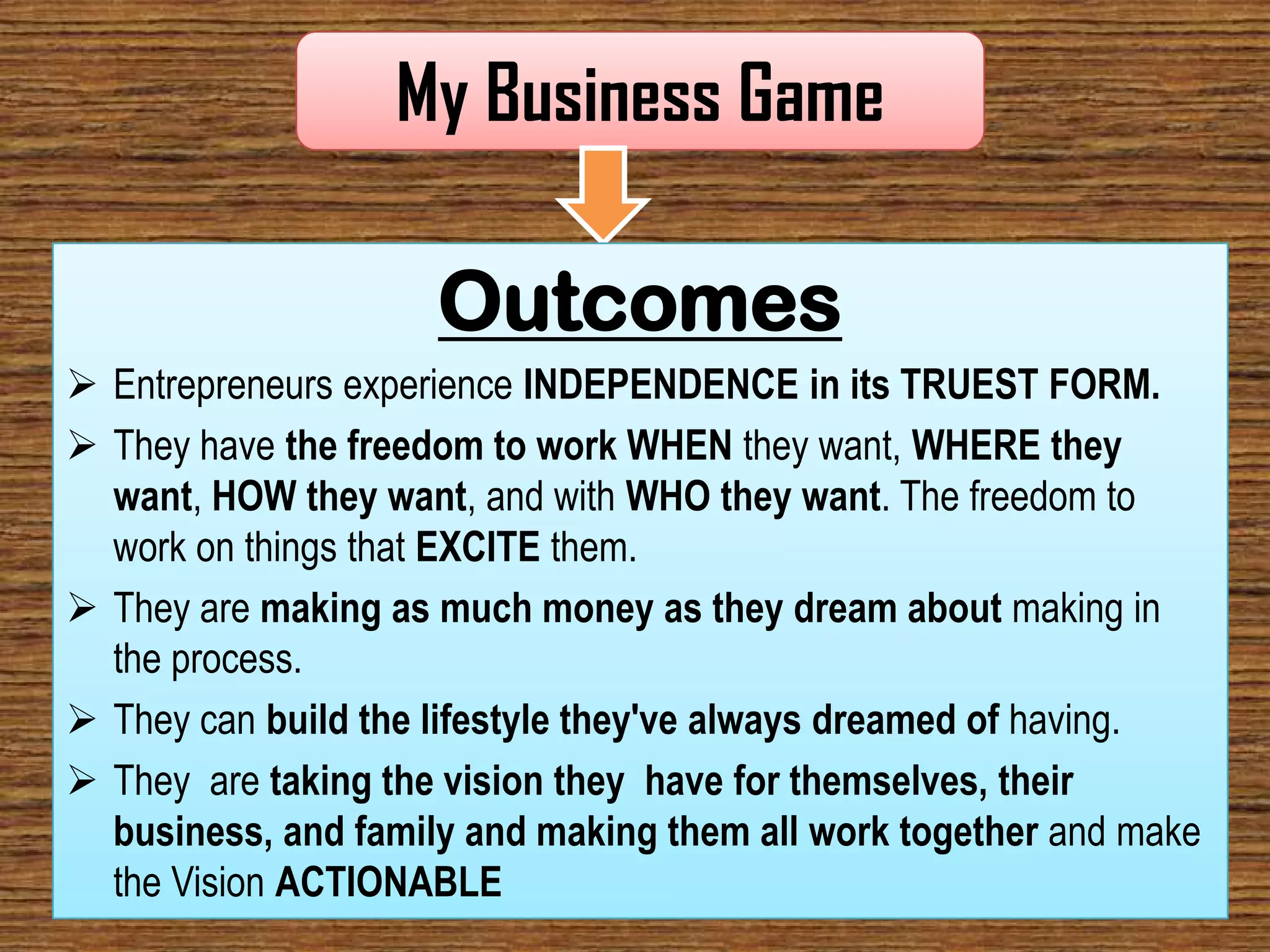 My Business Game

Outcomes

➢ Entrepreneurs experience INDEPENDENCE in its TRUEST FORM.

➢ They have the freedom to work WHEN they want, WHERE they want, HOW they want, and with WHO they want. The freedom to work on things that EXCITE them.

➢ They are making as much money as they dream about making in the process.

➢ They can build the lifestyle they've always dreamed of having.

➢ They are taking the vision they have for themselves, their business, and family and making them all work together and make the Vision ACTIONABLE